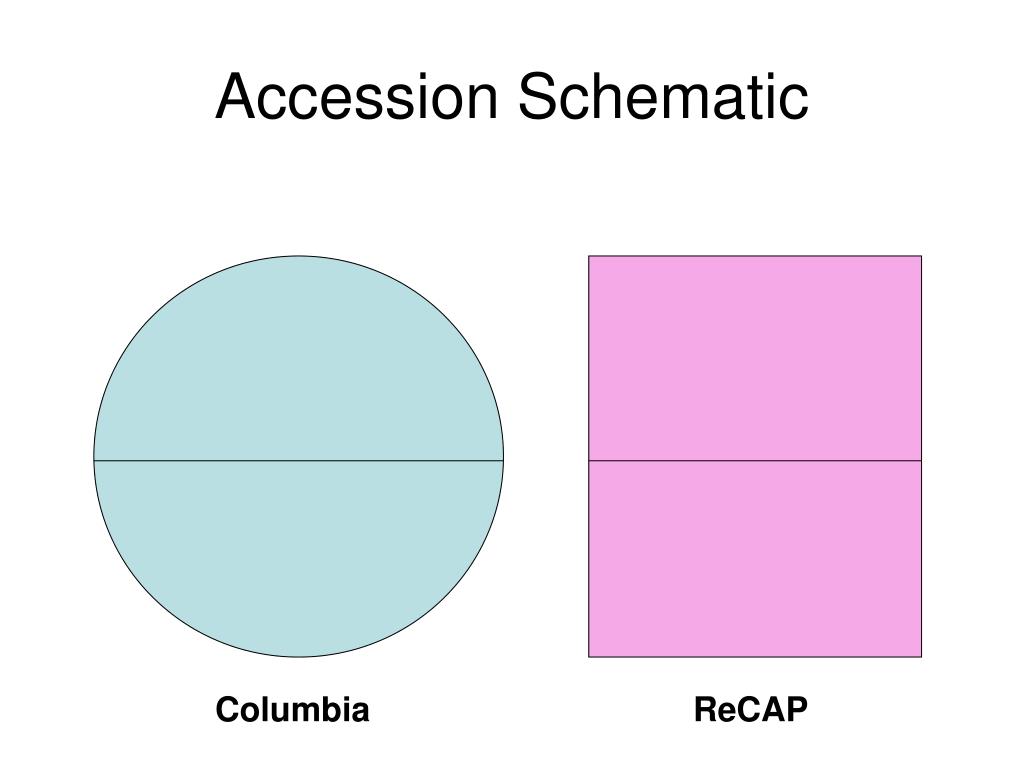 Accession Schematic

Columbia

ReCAP